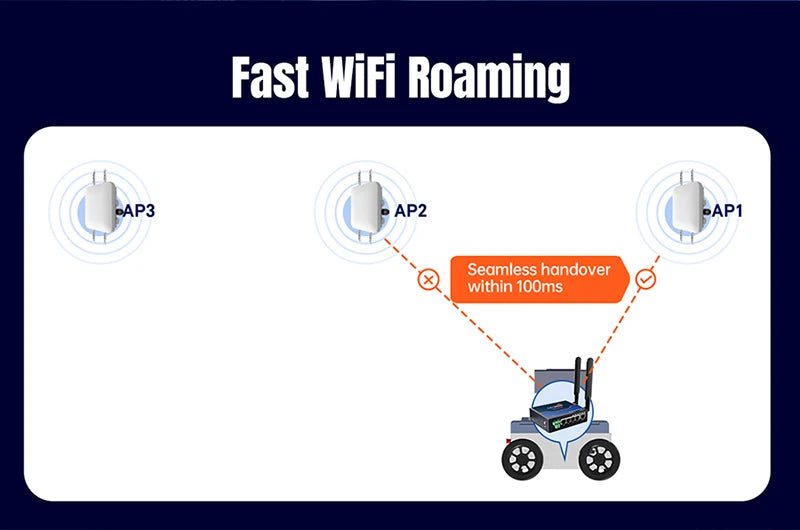 Fast WiFi Roaming

AP3

AP2

AP1

Seamless handover within 100ms